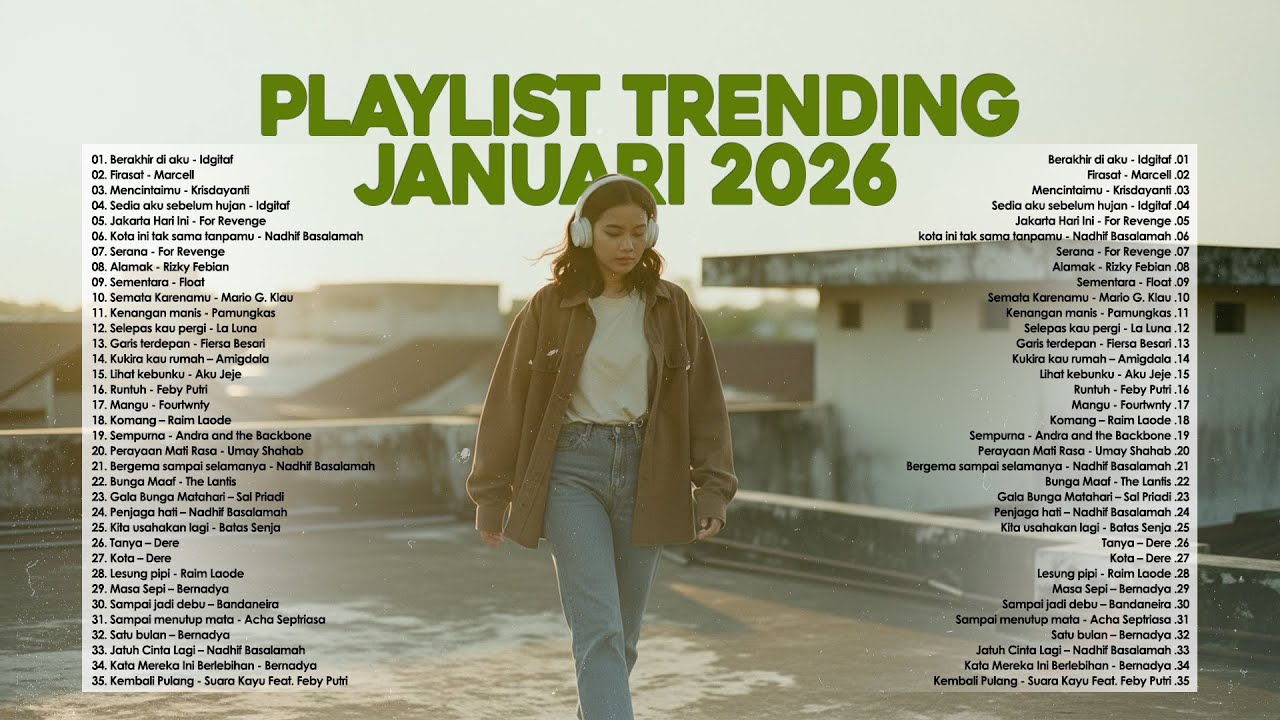 PLAYLIST TRENDING
JANUARI 2026

01. Berakhir di aku - Idgitaf
02. Firasat - Marcell
03. Mencintaimu - Krisdayanti
04. Sedia aku sebelum hujan - Idgitaf
05. Jakarta Hari Ini - For Revenge
06. Kota ini tak sama tanpamu - Nadhif Basalamah
07. Serana - For Revenge
08. Alamak - Rizky Febian
09. Sementara - Float
10. Semata Karenamu - Mario G. Klau
11. Kenangan manis - Pamungkas
12. Selepas kau pergi - La Luna
13. Garis terdepan - Fiersa Besari
14. Kukira kau rumah – Amigdala
15. Lihat kebunku - Aku Jeje
16. Runtuh - Feby Putri
17. Mangu - Fourtwnty
18. Komang – Raim Laode
19. Sempurna - Andra and the Backbone
20. Perayaan Mati Rasa - Umay Shahab
21. Bergema sampai selamanya - Nadhif Basalamah
22. Bunga Maaf - The Lantis
23. Gala Bunga Matahari – Sal Priadi
24. Penjaga hati – Nadhif Basalamah
25. Kita usahakan lagi - Batas Senja
26. Tanya – Dere
27. Kota – Dere
28. Lesung pipi - Raim Laode
29. Masa Sepi – Bernadya
30. Sampai jadi debu – Bandaneira
31. Sampai menutup mata - Acha Septriasa
32. Satu bulan – Bernadya
33. Jatuh Cinta Lagi – Nadhif Basalamah
34. Kata Mereka Ini Berlebihan - Bernadya
35. Kembali Pulang - Suara Kayu Feat. Feby Putri

Berakhir di aku - Idgitaf .01
Firasat - Marcell .02
Mencintaimu - Krisdayanti .03
Sedia aku sebelum hujan - Idgitaf .04
Jakarta Hari Ini - For Revenge .05
kota ini tak sama tanpamu - Nadhif Basalamah .06
Serana - For Revenge .07
Alamak - Rizky Febian .08
Sementara - Float .09
Semata Karenamu - Mario G. Klau .10
Kenangan manis - Pamungkas .11
Selepas kau pergi - La Luna .12
Garis terdepan - Fiersa Besari .13
Kukira kau rumah – Amigdala .14
Lihat kebunku - Aku Jeje .15
Runtuh - Feby Putri .16
Mangu - Fourtwnty .17
Komang – Raim Laode .18
Sempurna - Andra and the Backbone .19
Perayaan Mati Rasa - Umay Shahab .20
Bergema sampai selamanya - Nadhif Basalamah .21
Bunga Maaf - The Lantis .22
Gala Bunga Matahari – Sal Priadi .23
Penjaga hati – Nadhif Basalamah .24
Kita usahakan lagi - Batas Senja .25
Tanya – Dere .26
Kota – Dere .27
Lesung pipi - Raim Laode .28
Masa Sepi – Bernadya .29
Sampai jadi debu – Bandaneira .30
Sampai menutup mata - Acha Septriasa .31
Satu bulan – Bernadya .32
Jatuh Cinta Lagi – Nadhif Basalamah .33
Kata Mereka Ini Berlebihan - Bernadya .34
Kembali Pulang - Suara Kayu Feat. Feby Putri .35